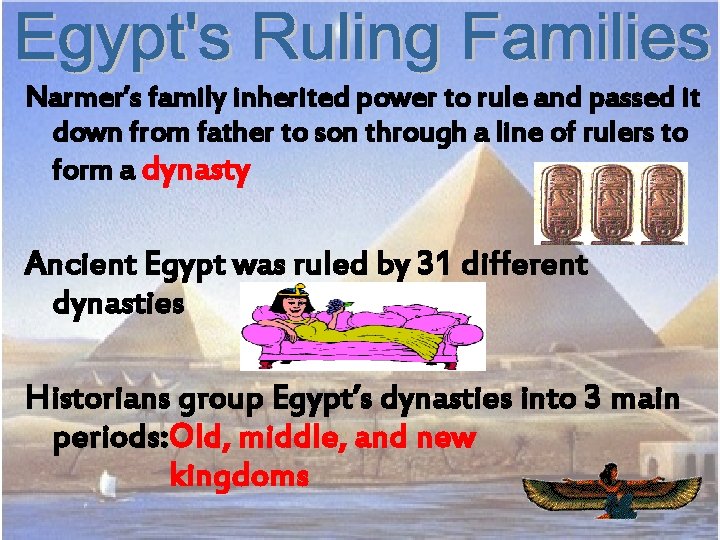 Egypt's Ruling Families

Narmer's family inherited power to rule and passed it down from father to son through a line of rulers to form a dynasty

Ancient Egypt was ruled by 31 different dynasties

Historians group Egypt's dynasties into 3 main periods:Old, middle, and new kingdoms